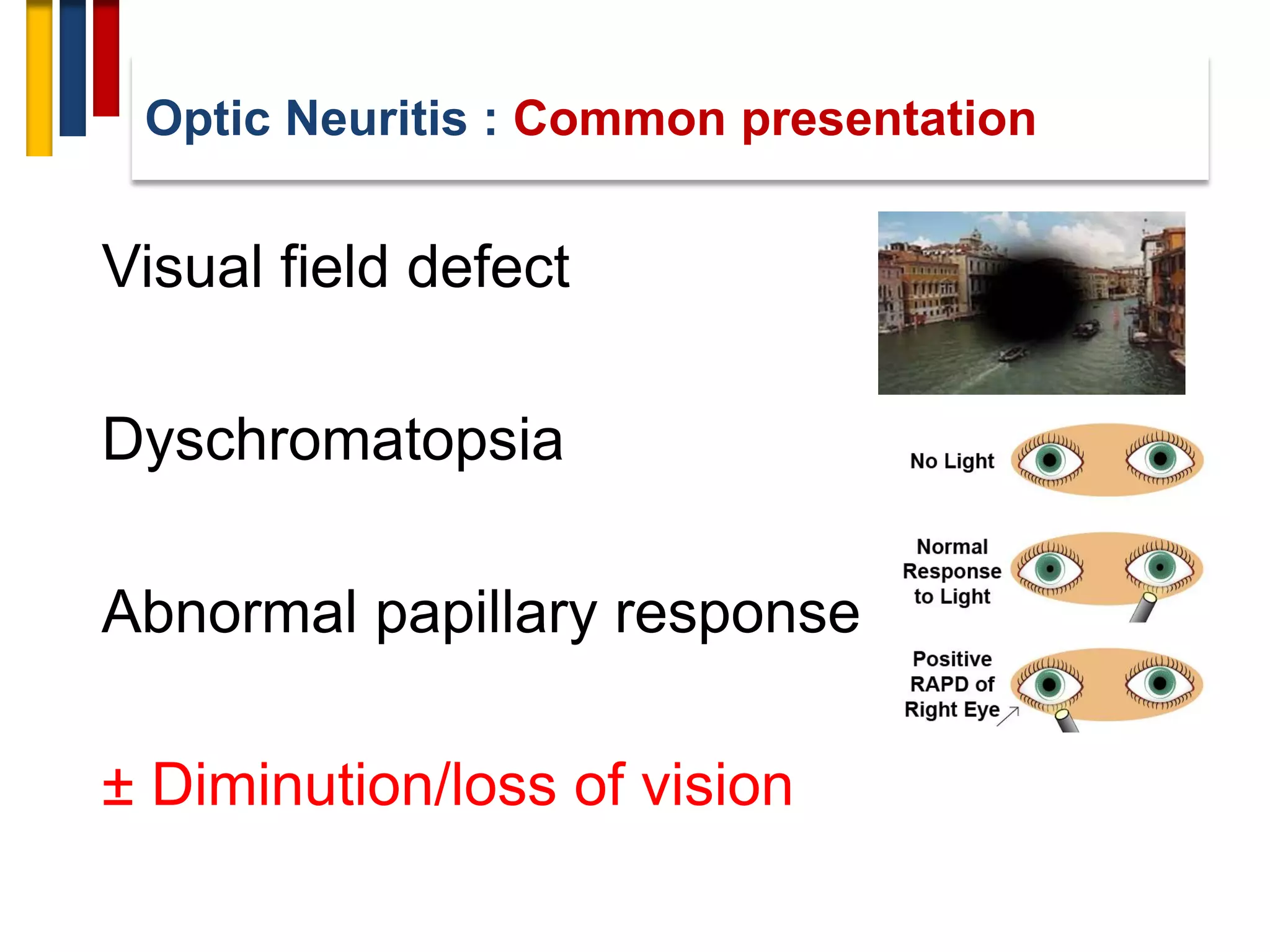 Optic Neuritis : Common presentation

Visual field defect

Dyschromatopsia

Abnormal papillary response

± Diminution/loss of vision

No Light

Normal Response to Light

Positive RAPD of Right Eye